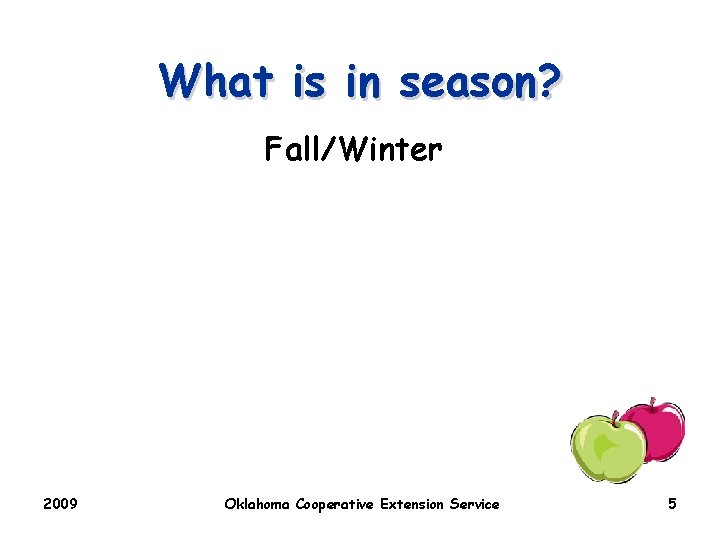 What is in season?

Fall/Winter

2009

Oklahoma Cooperative Extension Service

5